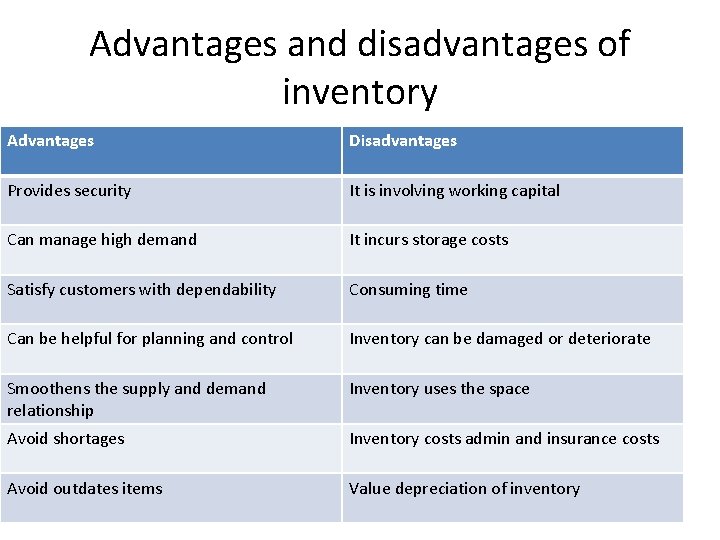 Advantages and disadvantages of inventory

| Advantages | Disadvantages |
|---|---|
| Provides security | It is involving working capital |
| Can manage high demand | It incurs storage costs |
| Satisfy customers with dependability | Consuming time |
| Can be helpful for planning and control | Inventory can be damaged or deteriorate |
| Smoothens the supply and demand relationship | Inventory uses the space |
| Avoid shortages | Inventory costs admin and insurance costs |
| Avoid outdates items | Value depreciation of inventory |